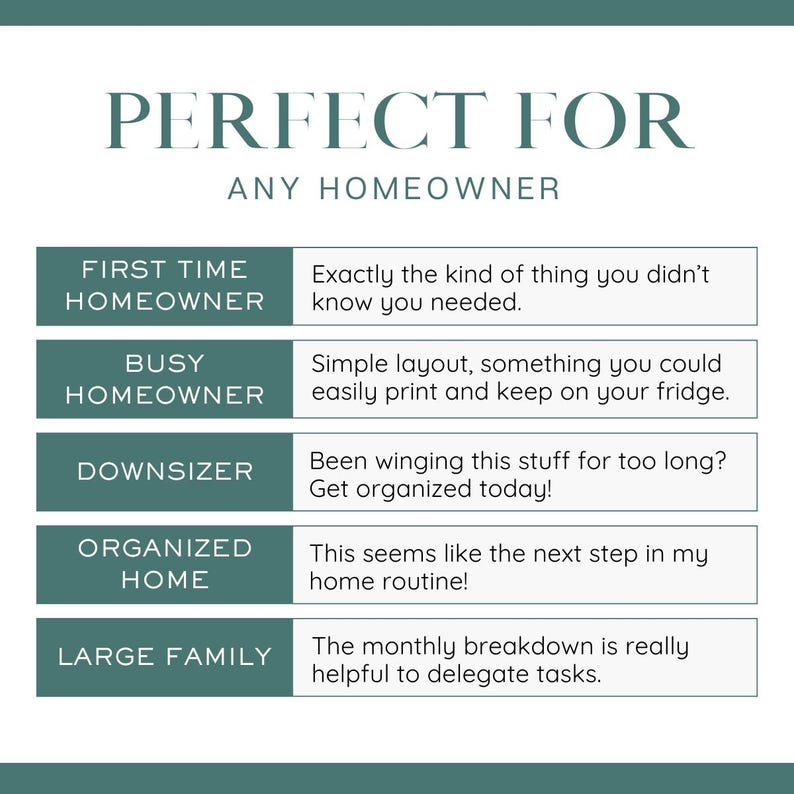 PERFECT FOR

ANY HOMEOWNER

| FIRST TIME HOMEOWNER | Exactly the kind of thing you didn't know you needed. |
|---|---|
| BUSY HOMEOWNER | Simple layout, something you could easily print and keep on your fridge. |
| DOWNSIZER | Been winging this stuff for too long? Get organized today! |
| ORGANIZED HOME | This seems like the next step in my home routine! |
| LARGE FAMILY | The monthly breakdown is really helpful to delegate tasks. |